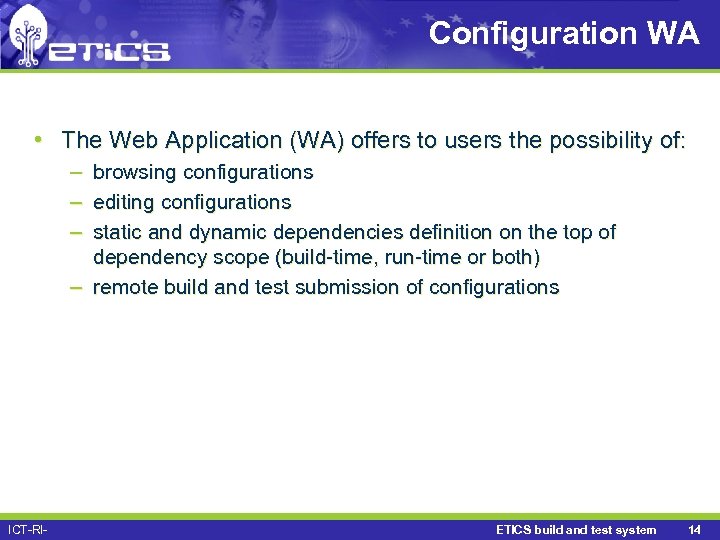 eTiCS

Configuration WA

• The Web Application (WA) offers to users the possibility of:
– browsing configurations
– editing configurations
– static and dynamic dependencies definition on the top of dependency scope (build-time, run-time or both)
– remote build and test submission of configurations

ICT-RI-

ETICS build and test system 14